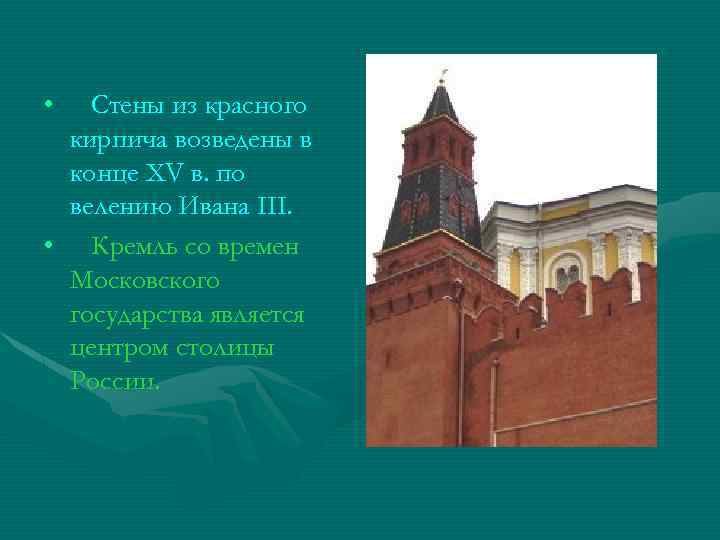 • Стены из красного кирпича возведены в конце XV в. по велению Ивана III.

• Кремль со времен Московского государства является центром столицы России.